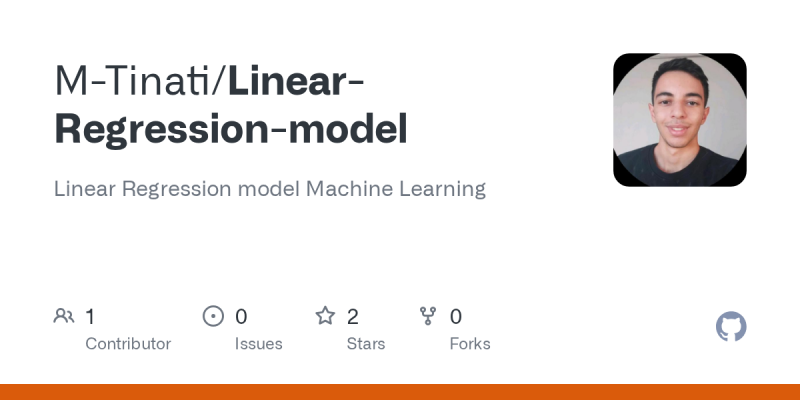 M-Tinati/Linear-Regression-model

Linear Regression model Machine Learning

1 Contributor

0 Issues

2 Stars

0 Forks